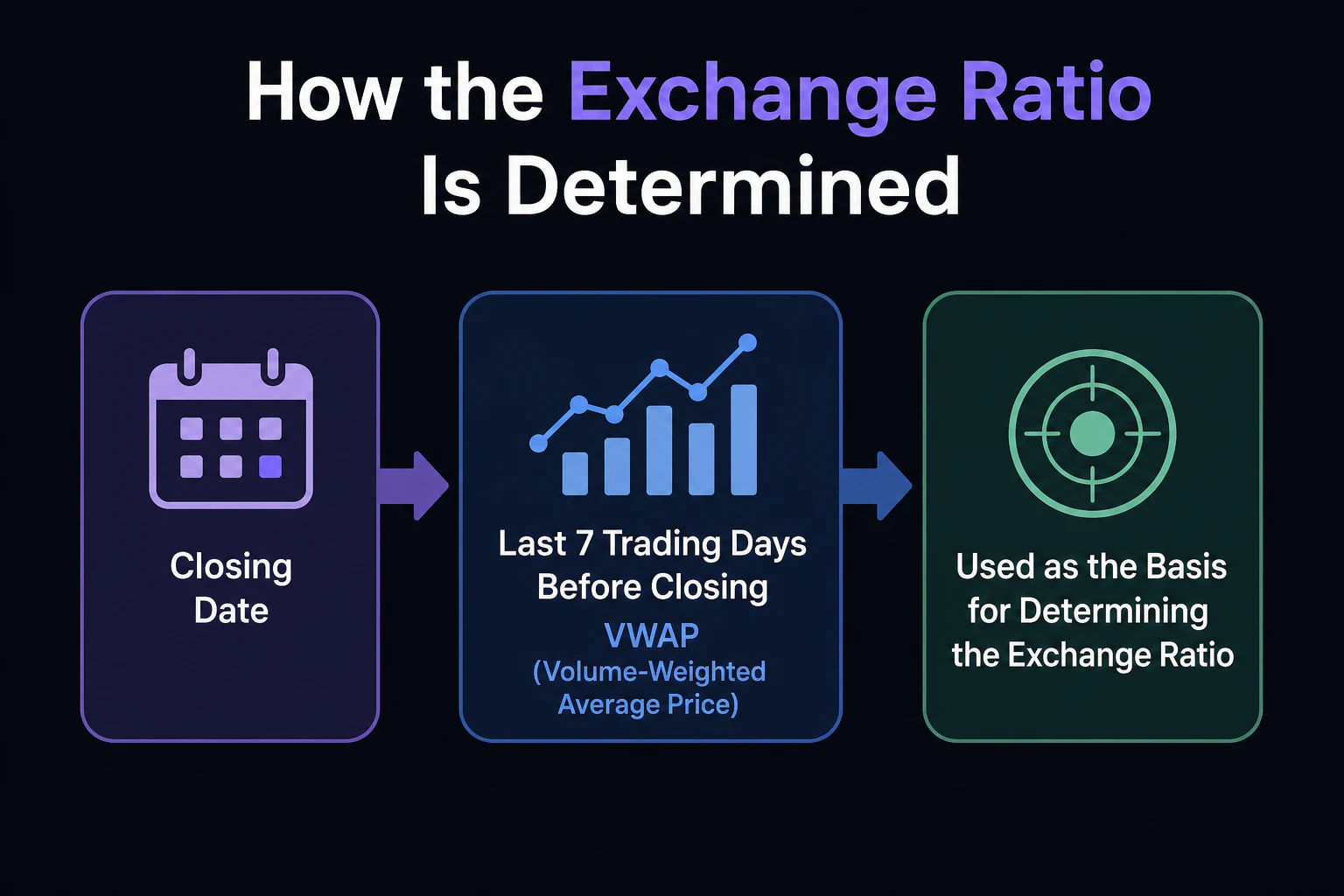 How the Exchange Ratio Is Determined

Closing Date

Last 7 Trading Days Before Closing

VWAP (Volume-Weighted Average Price)

Used as the Basis for Determining the Exchange Ratio